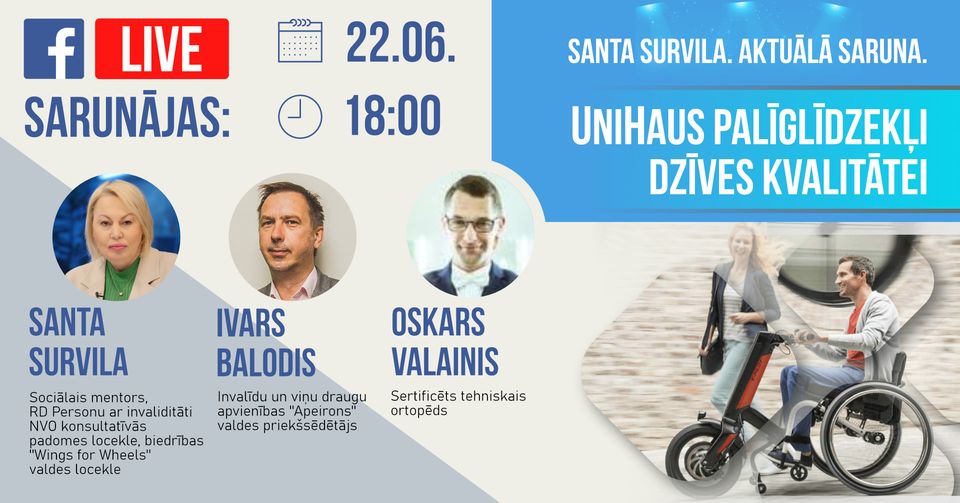 f LIVE

22.06.

SARUNĀJAS:

18:00

SANTA SURVILA. AKTUĀLĀ SARUNA.

UNIHAUS PALĪGLĪDZEKĻI DZĪVES KVALITĀTEI

SANTA SURVILA

Sociālais mentors, RD Personu ar invaliditāti NVO konsultatīvās padomes locekle, biedrības "Wings for Wheels" valdes locekle

IVARS BALODIS

Invalīdu un viņu draugu apvienības "Apeirons" valdes priekšsēdētājs

OSKARS VALAINIS

Sertificēts tehniskais ortopēds